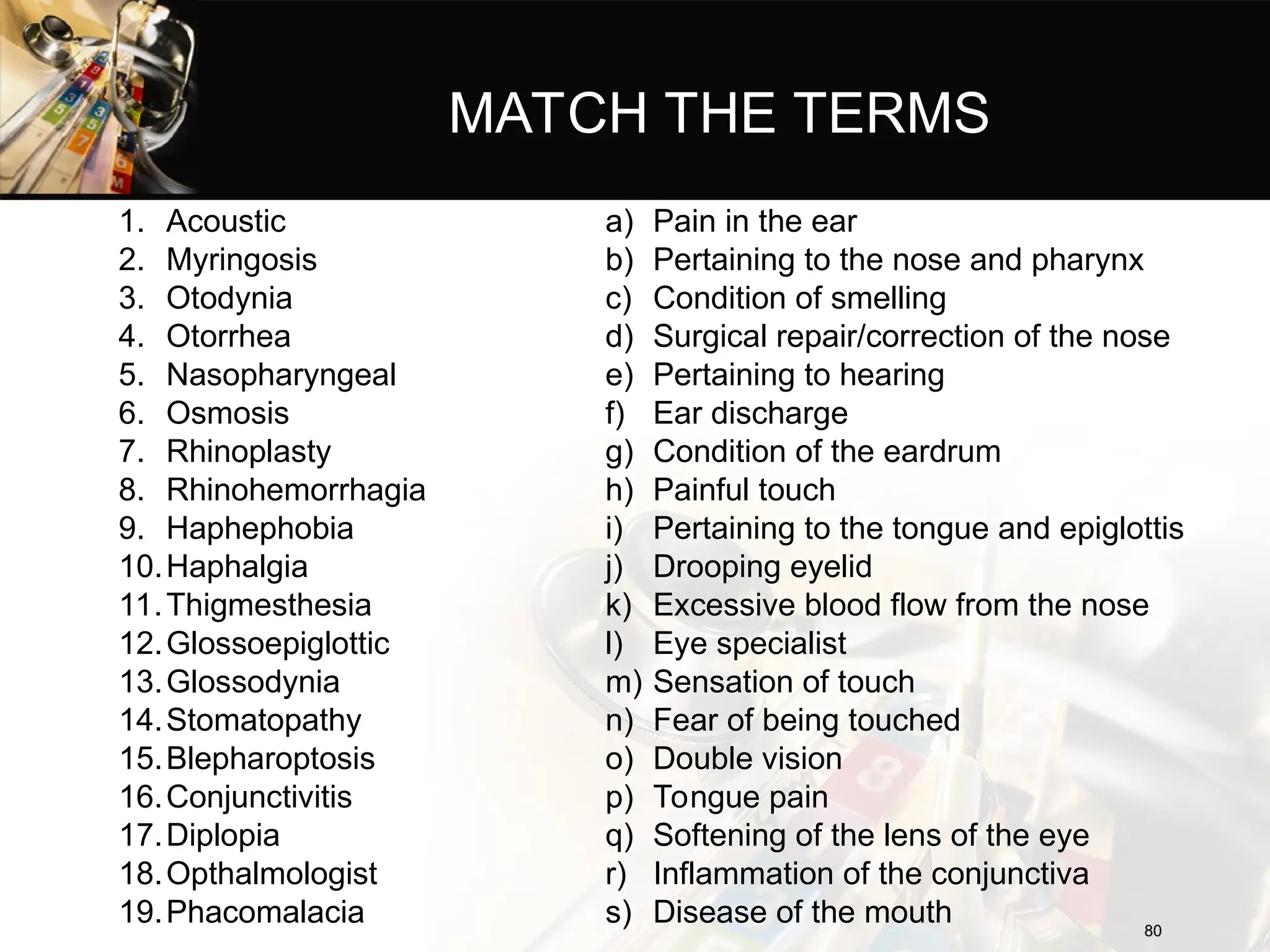 MATCH THE TERMS

1. Acoustic
2. Myringosis
3. Otodynia
4. Otorrhea
5. Nasopharyngeal
6. Osmosis
7. Rhinoplasty
8. Rhinohemorrhagia
9. Haphephobia
10. Haphalgia
11. Thigmesthesia
12. Glossoepiglottic
13. Glossodynia
14. Stomatopathy
15. Blepharoptosis
16. Conjunctivitis
17. Diplopia
18. Opthalmologist
19. Phacomalacia

a) Pain in the ear
b) Pertaining to the nose and pharynx
c) Condition of smelling
d) Surgical repair/correction of the nose
e) Pertaining to hearing
f) Ear discharge
g) Condition of the eardrum
h) Painful touch
i) Pertaining to the tongue and epiglottis
j) Drooping eyelid
k) Excessive blood flow from the nose
l) Eye specialist
m) Sensation of touch
n) Fear of being touched
o) Double vision
p) Tongue pain
q) Softening of the lens of the eye
r) Inflammation of the conjunctiva
s) Disease of the mouth

80